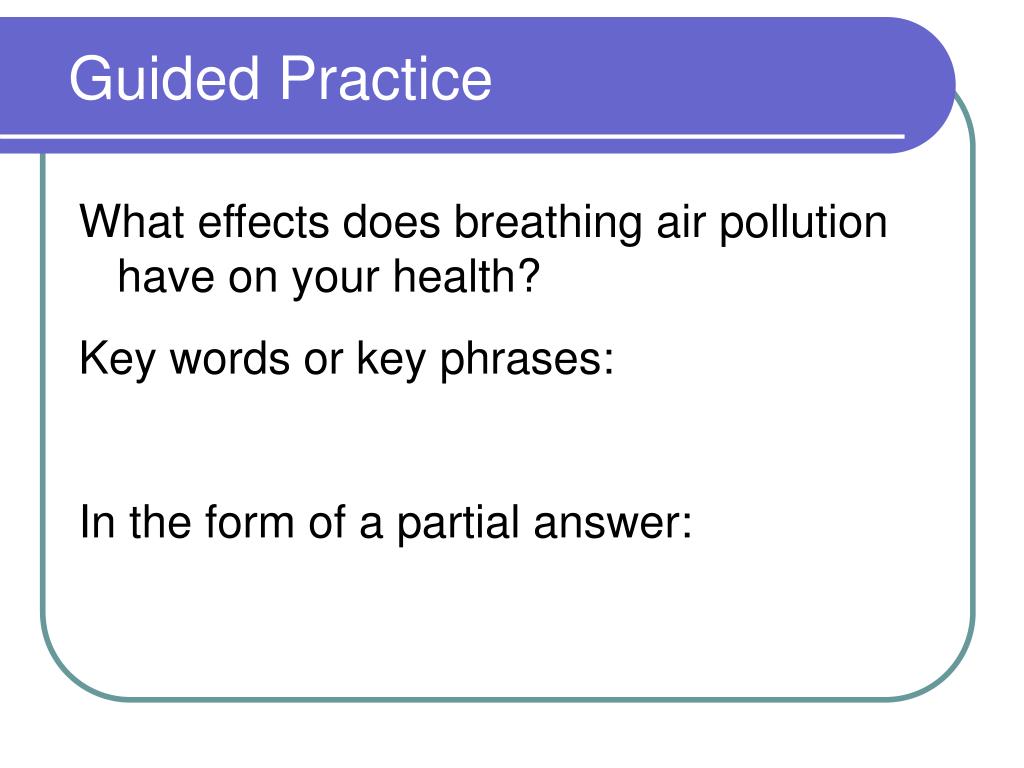 Guided Practice

What effects does breathing air pollution have on your health?

Key words or key phrases:

In the form of a partial answer: